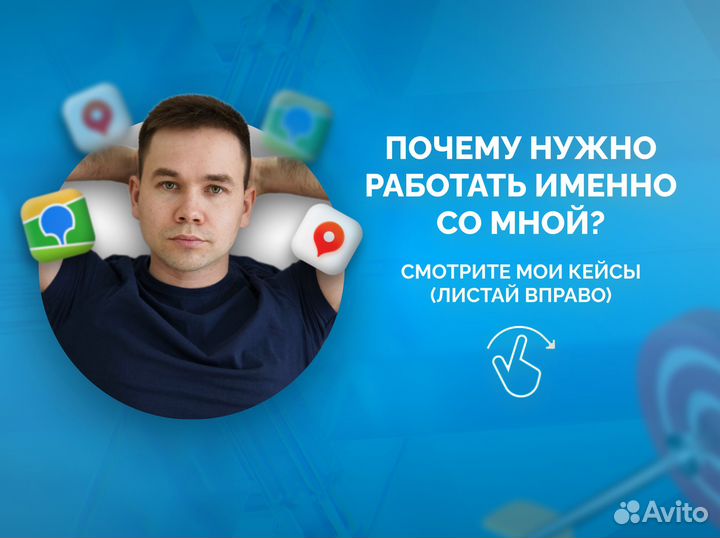 ПОЧЕМУ НУЖНО РАБОТАТЬ ИМЕННО СО МНОЙ?

СМОТРИТЕ МОИ КЕЙСЫ (ЛИСТАЙ ВПРАВО)

Avito